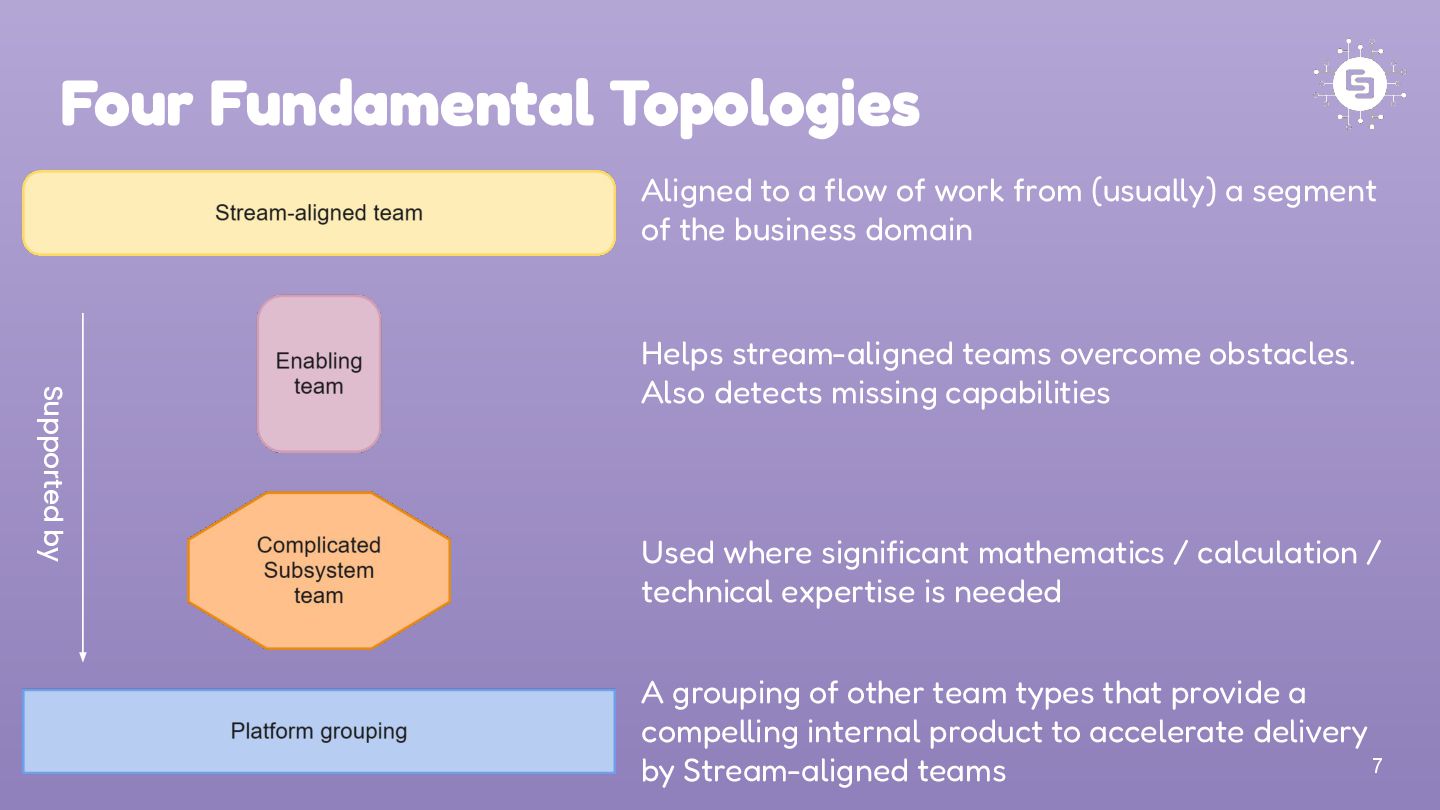 Four Fundamental Topologies

Stream-aligned team

Aligned to a flow of work from (usually) a segment of the business domain

Supported by

Enabling team

Helps stream-aligned teams overcome obstacles. Also detects missing capabilities

Complicated Subsystem team

Used where significant mathematics / calculation / technical expertise is needed

Platform grouping

A grouping of other team types that provide a compelling internal product to accelerate delivery by Stream-aligned teams

7